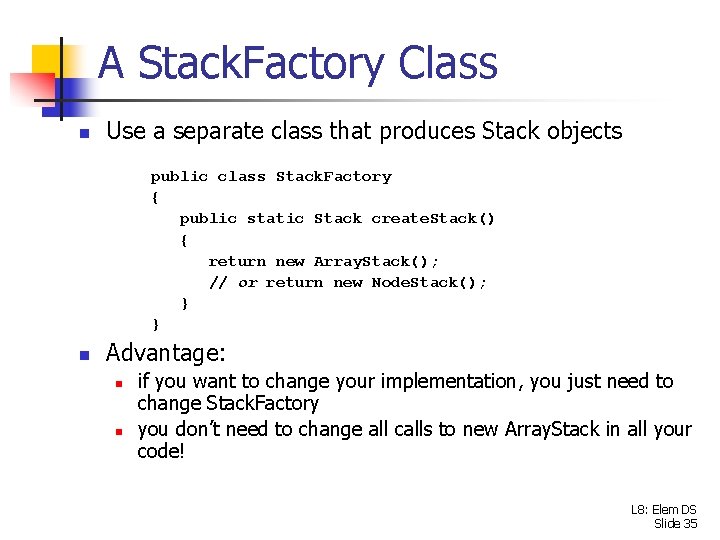 A StackFactory Class

Use a separate class that produces Stack objects

public class StackFactory
{
public static Stack createStack()
{
return new ArrayStack();
// or return new NodeStack();
}
}

Advantage:

if you want to change your implementation, you just need to change StackFactory

you don't need to change all calls to new ArrayStack in all your code!

L8: Elem DS
Slide 35